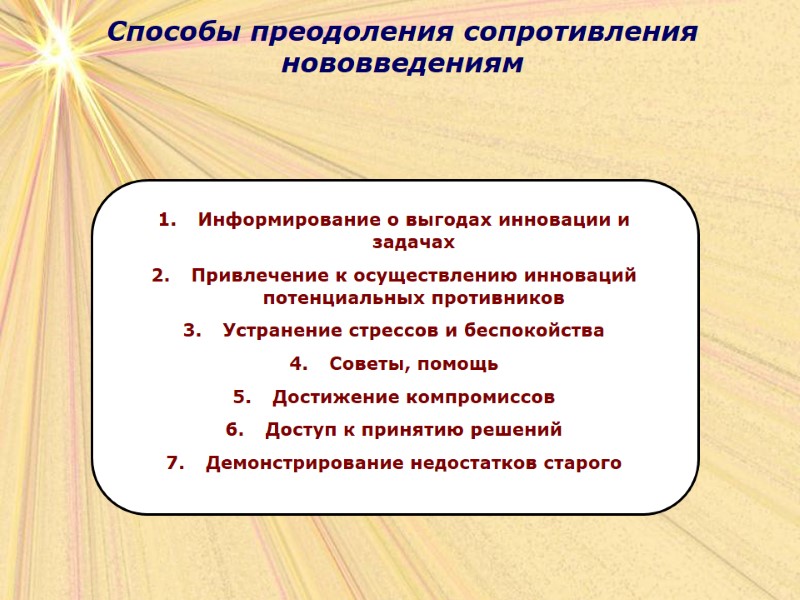 Способы преодоления сопротивления нововведениям

1. Информирование о выгодах инновации и задачах
2. Привлечение к осуществлению инноваций потенциальных противников
3. Устранение стрессов и беспокойства
4. Советы, помощь
5. Достижение компромиссов
6. Доступ к принятию решений
7. Демонстрирование недостатков старого